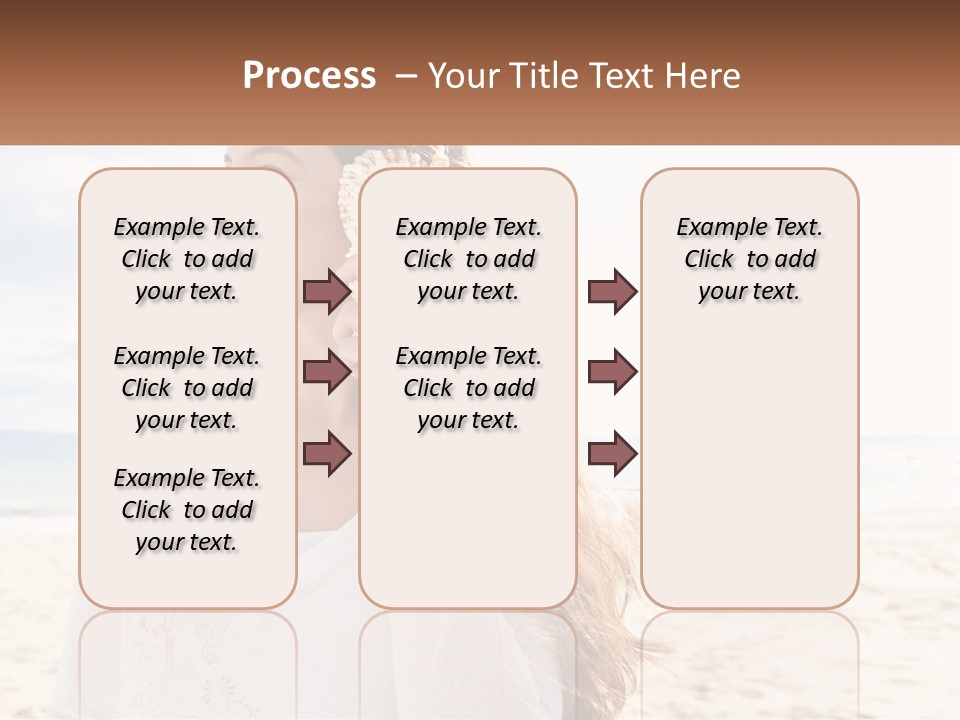 Process – Your Title Text Here

Example Text. Click to add your text.

Example Text. Click to add your text.

Example Text. Click to add your text.

Example Text. Click to add your text.

Example Text. Click to add your text.

Example Text. Click to add your text.